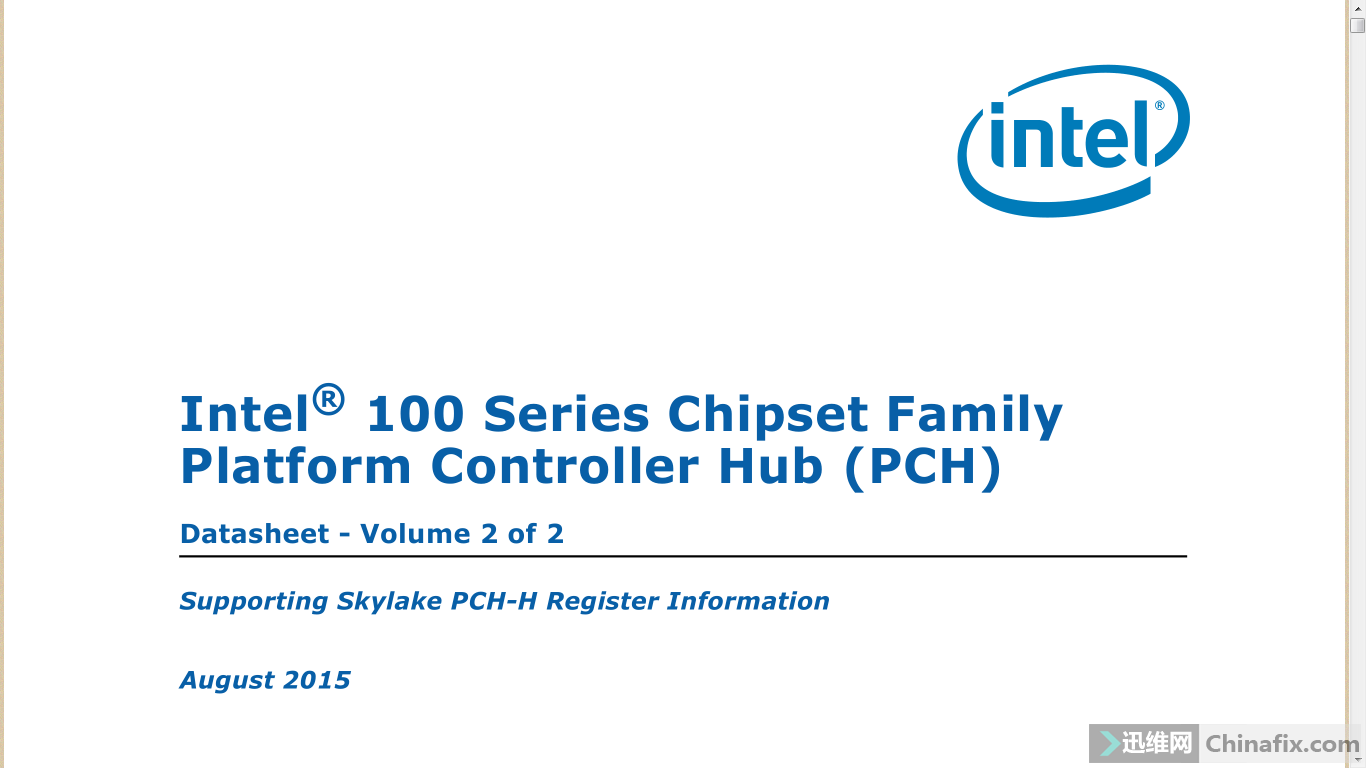 intel®

Intel® 100 Series Chipset Family Platform Controller Hub (PCH)

Datasheet - Volume 2 of 2

Supporting Skylake PCH-H Register Information

August 2015

迅维网 Chinafix.com